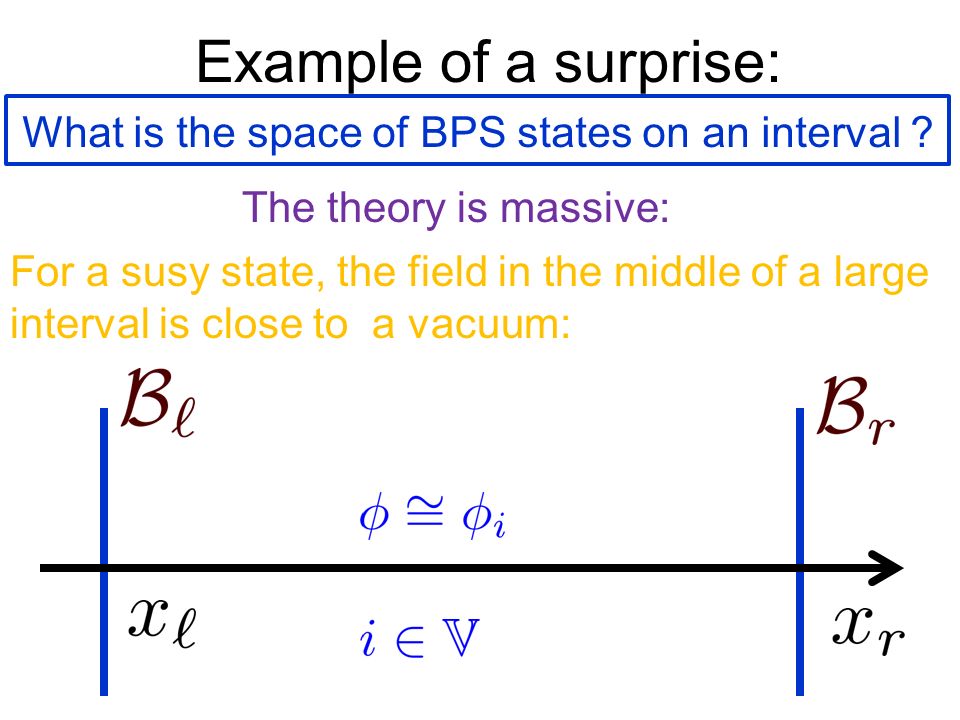 Example of a surprise:

What is the space of BPS states on an interval ?

The theory is massive:

For a susy state, the field in the middle of a large interval is close to a vacuum:

$\mathcal{B}_\ell$

$\mathcal{B}_r$

$\phi \cong \phi_i$

$x_\ell$

$i \in \mathbb{V}$

$x_r$